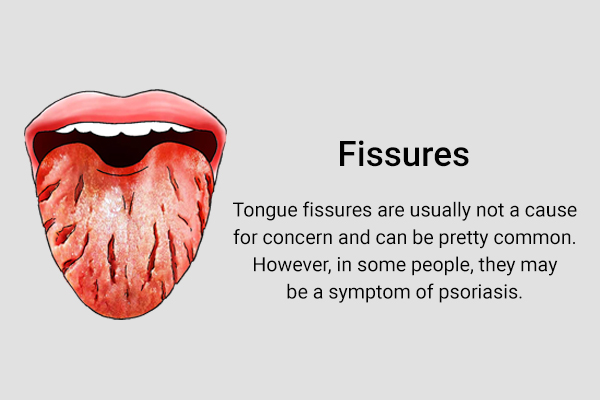 Fissures

Tongue fissures are usually not a cause for concern and can be pretty common. However, in some people, they may be a symptom of psoriasis.